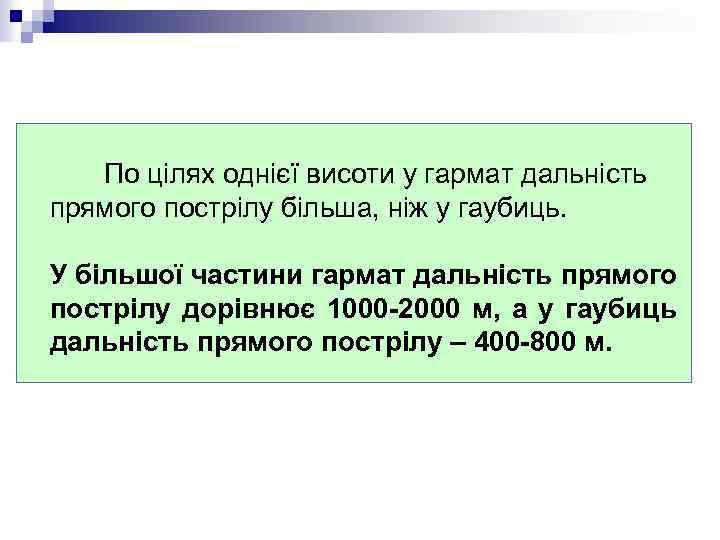 По цілях однієї висоти у гармат дальність прямого пострілу більша, ніж у гаубиць.

У більшої частини гармат дальність прямого пострілу дорівнює 1000-2000 м, а у гаубиць дальність прямого пострілу – 400-800 м.